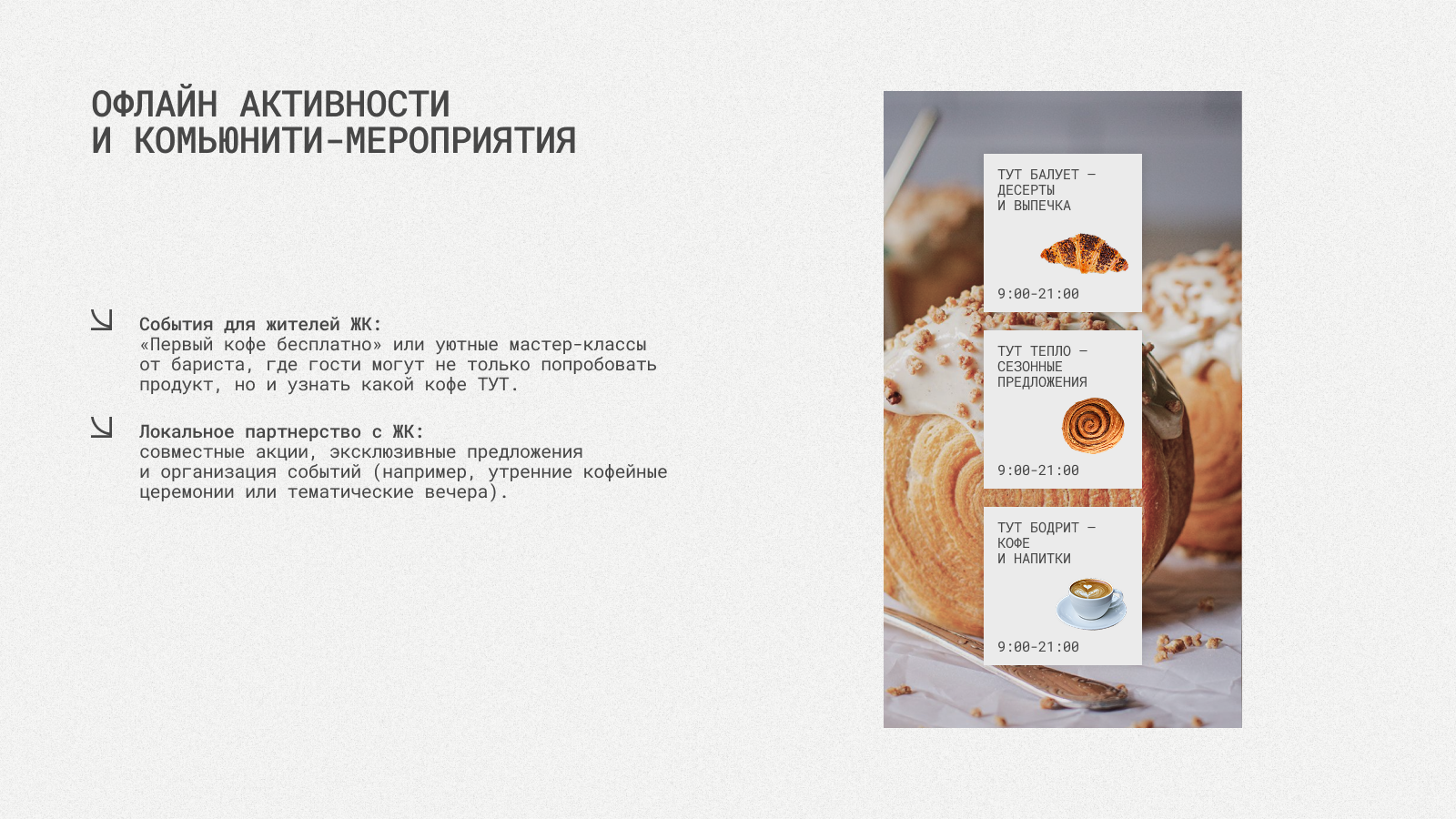 ОФЛАЙН АКТИВНОСТИ
И КОМЬЮНИТИ-МЕРОПРИЯТИЯ

События для жителей ЖК:
«Первый кофе бесплатно» или уютные мастер-классы от бариста, где гости могут не только попробовать продукт, но и узнать какой кофе ТУТ.

Локальное партнерство с ЖК:
совместные акции, эксклюзивные предложения и организация событий (например, утренние кофейные церемонии или тематические вечера).

ТУТ БАЛУЕТ — ДЕСЕРТЫ И ВЫПЕЧКА
9:00-21:00

ТУТ ТЕПЛО — СЕЗОННЫЕ ПРЕДЛОЖЕНИЯ
9:00-21:00

ТУТ БОДРИТ — КОФЕ И НАПИТКИ
9:00-21:00